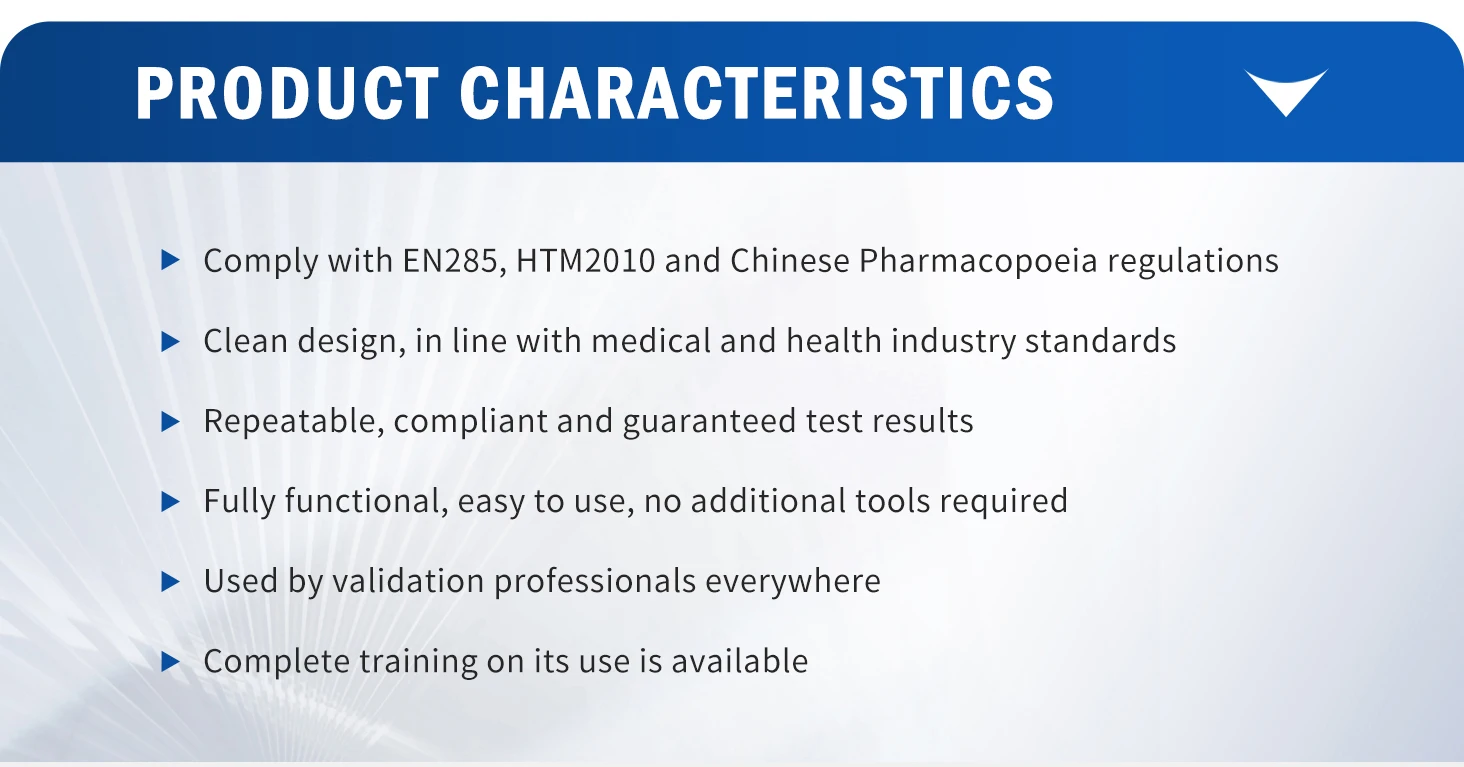 PRODUCT CHARACTERISTICS

▶ Comply with EN285, HTM2010 and Chinese Pharmacopoeia regulations

▶ Clean design, in line with medical and health industry standards

▶ Repeatable, compliant and guaranteed test results

▶ Fully functional, easy to use, no additional tools required

▶ Used by validation professionals everywhere

▶ Complete training on its use is available